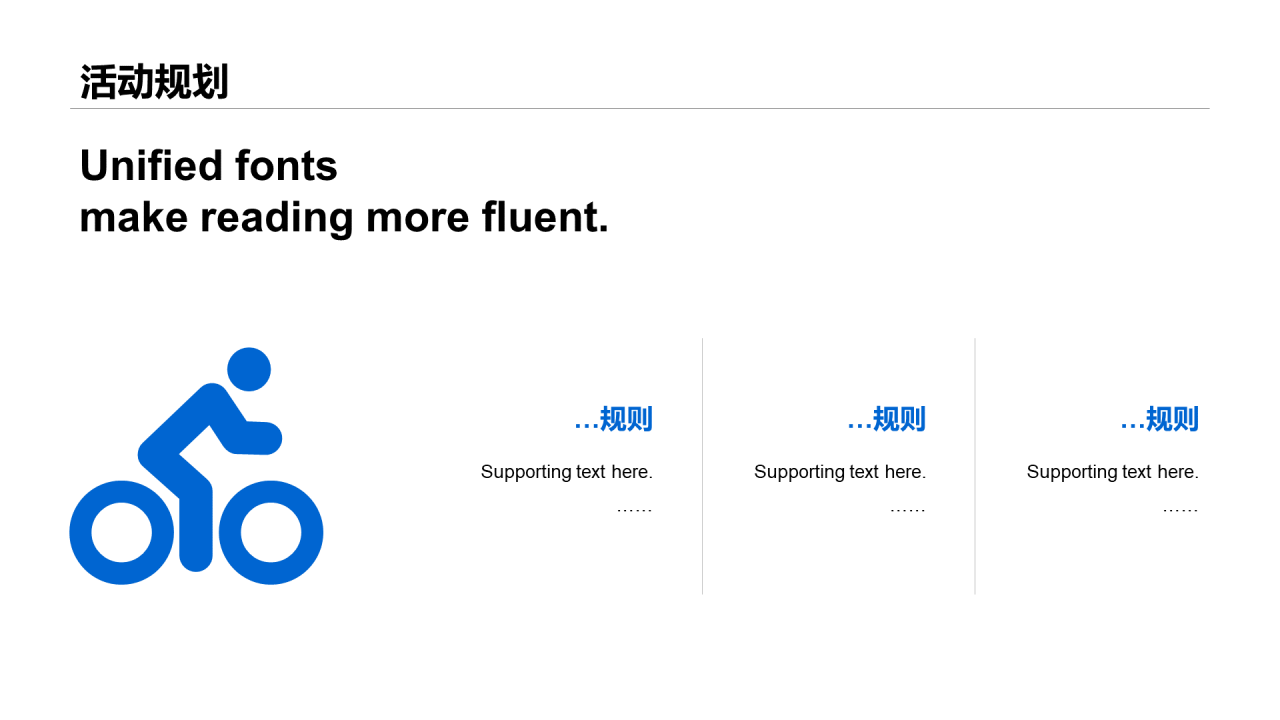 活动规划

Unified fonts
make reading more fluent.

…规则

Supporting text here.

……

…规则

Supporting text here.

……

…规则

Supporting text here.

……